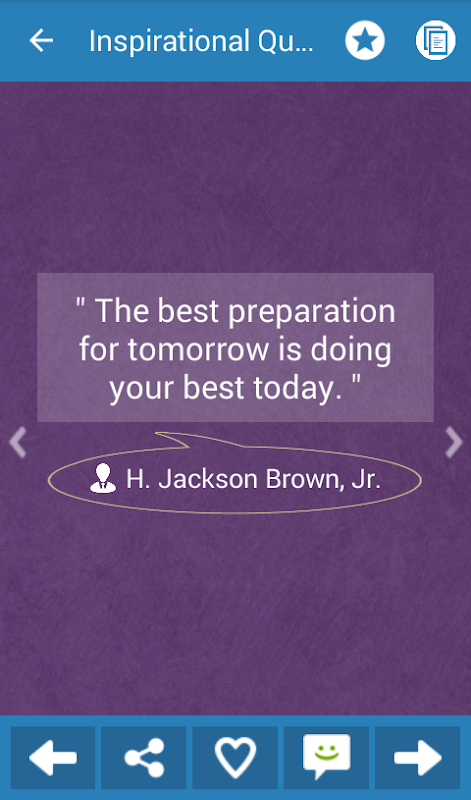 Inspirational Qu...

" The best preparation for tomorrow is doing your best today. "

H. Jackson Brown, Jr.